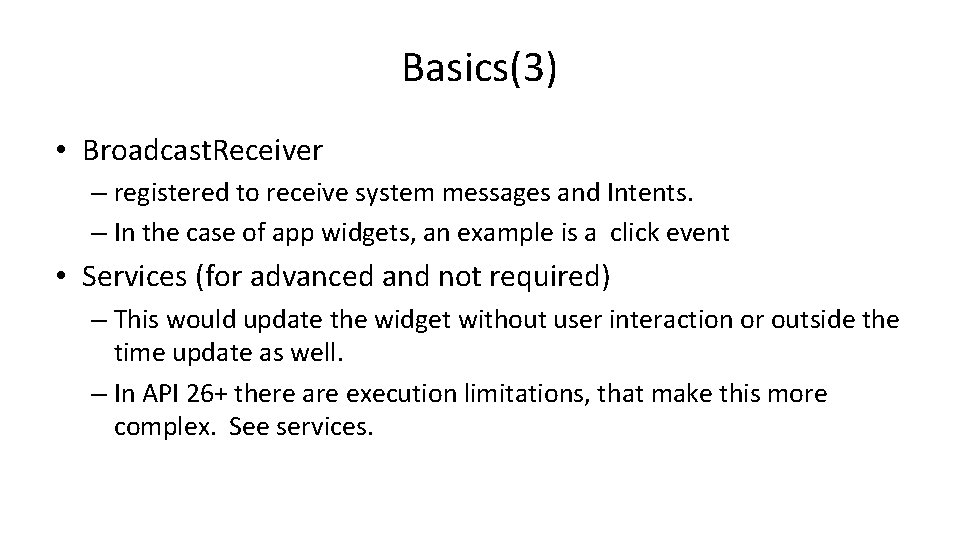 Basics(3)

• BroadcastReceiver
– registered to receive system messages and Intents.
– In the case of app widgets, an example is a click event

• Services (for advanced and not required)
– This would update the widget without user interaction or outside the time update as well.
– In API 26+ there are execution limitations, that make this more complex. See services.